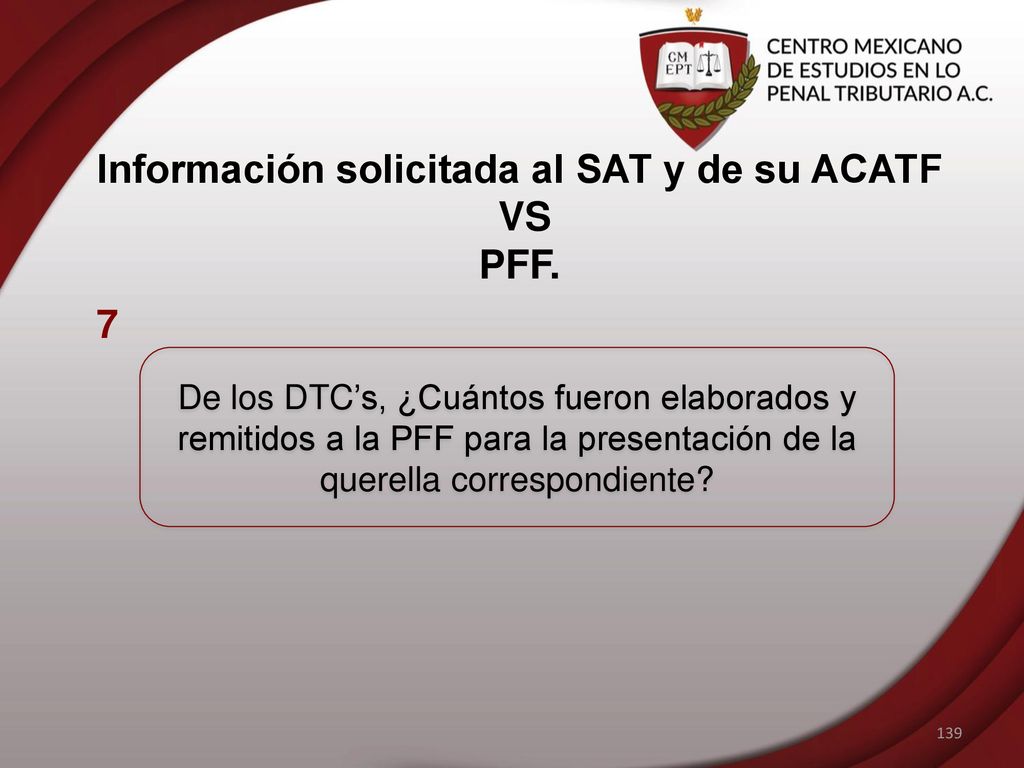 CM EPT

CENTRO MEXICANO DE ESTUDIOS EN LO PENAL TRIBUTARIO A.C.

Información solicitada al SAT y de su ACATF
VS
PFF.

7

De los DTC's, ¿Cuántos fueron elaborados y remitidos a la PFF para la presentación de la querella correspondiente?

139